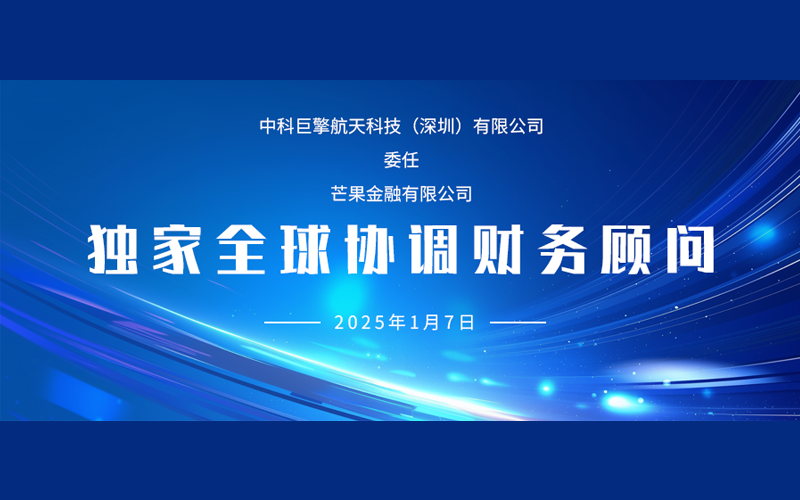 中科巨擎航天科技（深圳）有限公司

委任

芒果金融有限公司

独家全球协调财务顾问

2025年1月7日